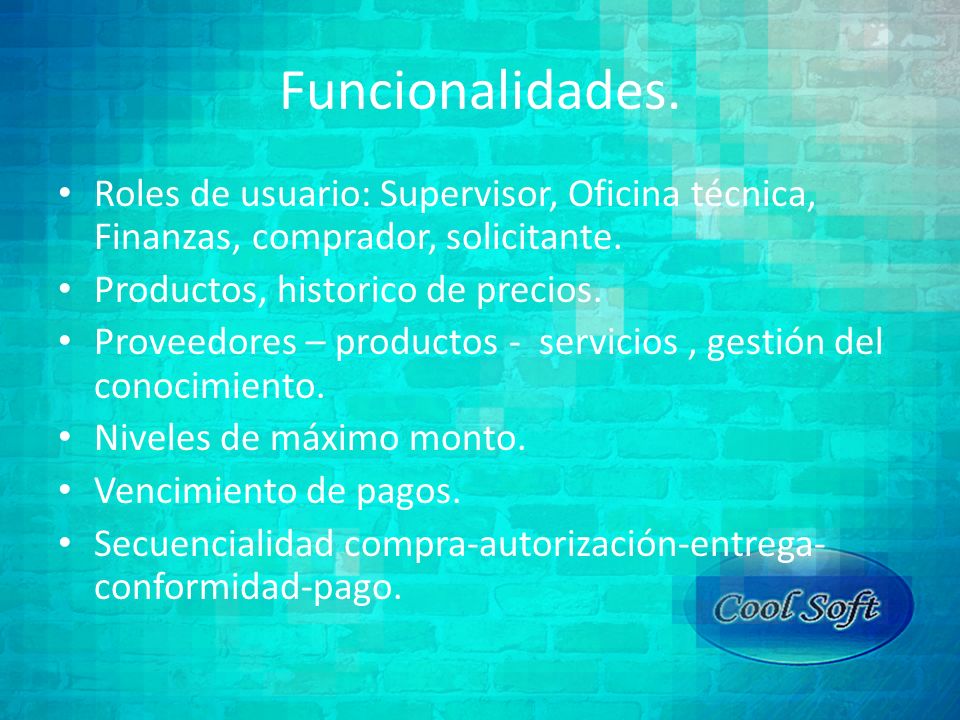 Funcionalidades.

• Roles de usuario: Supervisor, Oficina técnica, Finanzas, comprador, solicitante.
• Productos, historico de precios.
• Proveedores – productos - servicios , gestión del conocimiento.
• Niveles de máximo monto.
• Vencimiento de pagos.
• Secuencialidad compra-autorización-entrega-conformidad-pago.

Cool Soft